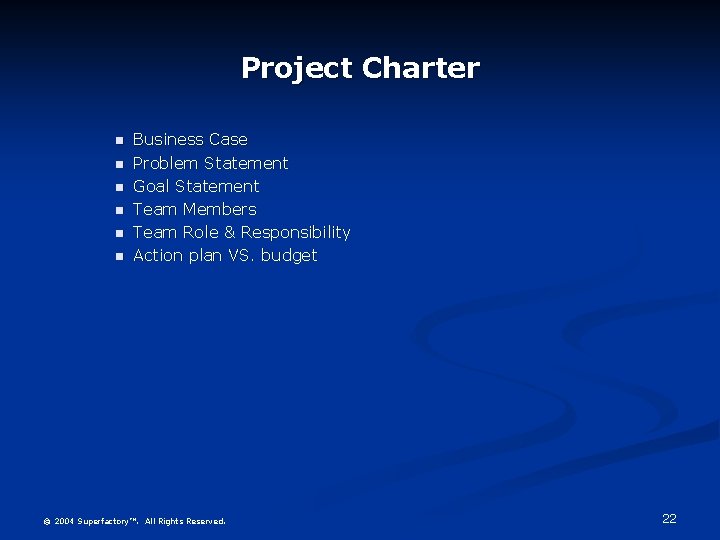 Project Charter

- Business Case
- Problem Statement
- Goal Statement
- Team Members
- Team Role & Responsibility
- Action plan VS. budget

© 2004 Superfactory™. All Rights Reserved.

22